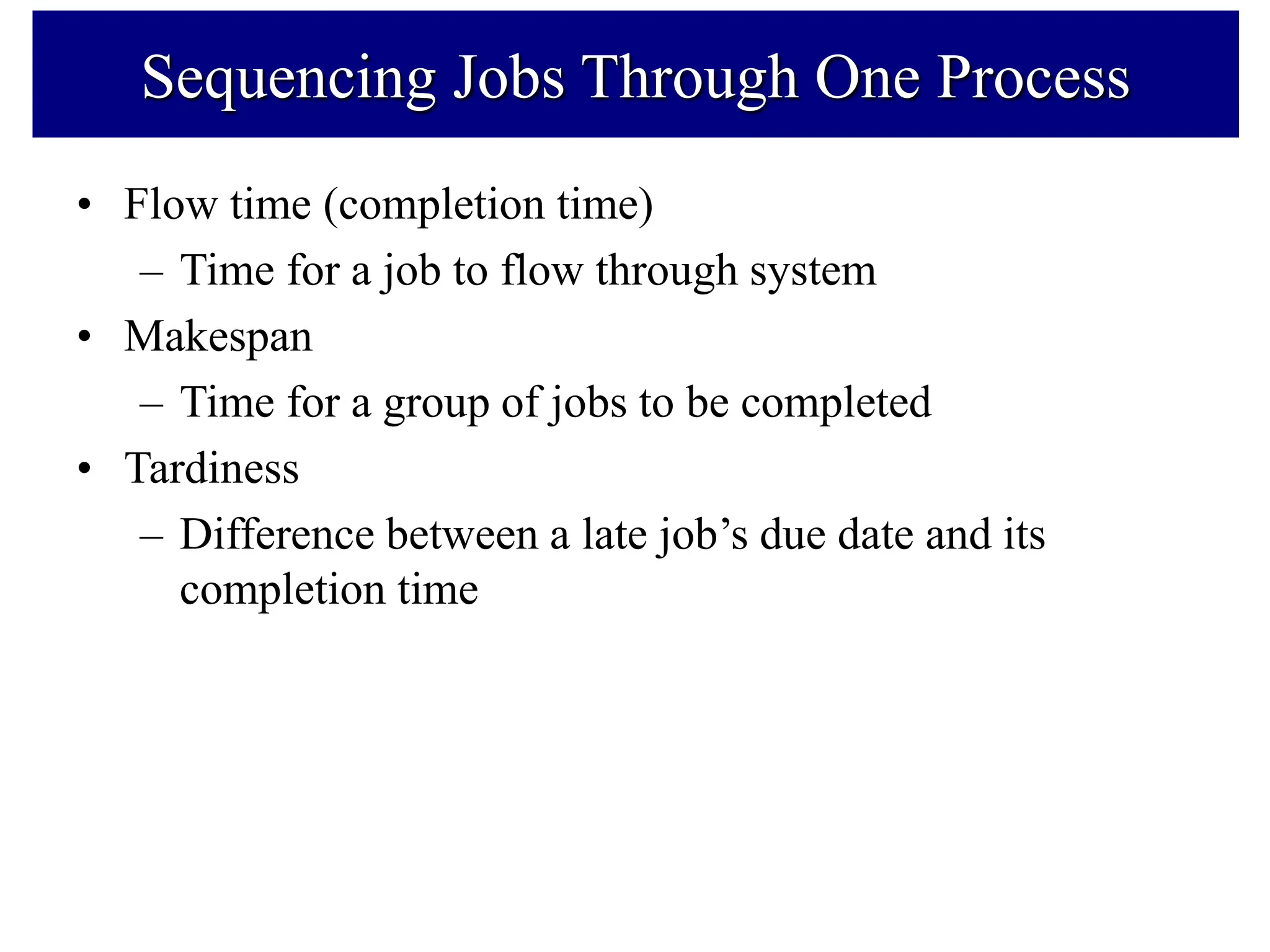 Sequencing Jobs Through One Process

• Flow time (completion time)
  – Time for a job to flow through system
• Makespan
  – Time for a group of jobs to be completed
• Tardiness
  – Difference between a late job’s due date and its completion time